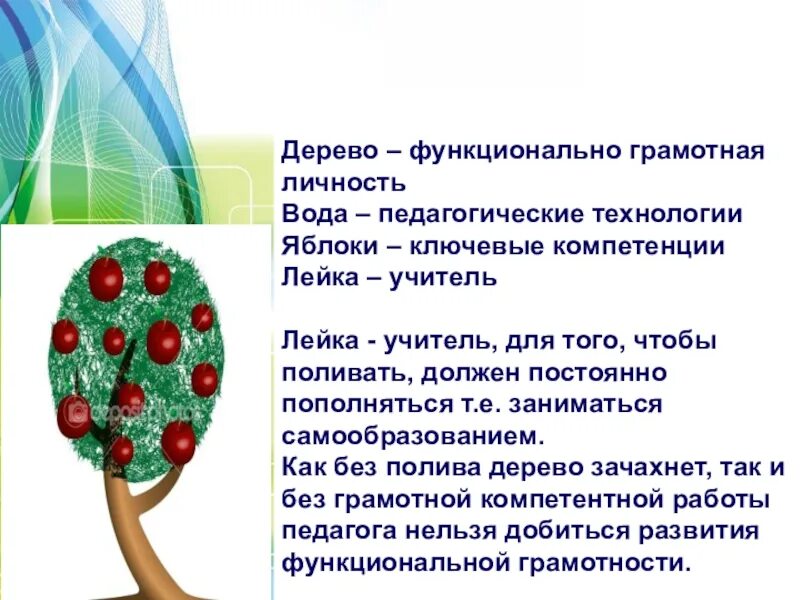 Дерево – функционально грамотная личность
Вода – педагогические технологии
Яблоки – ключевые компетенции
Лейка – учитель

Лейка - учитель, для того, чтобы поливать, должен постоянно пополняться т.е. заниматься самообразованием.
Как без полива дерево зачахнет, так и без грамотной компетентной работы педагога нельзя добиться развития функциональной грамотности.

depositphotos